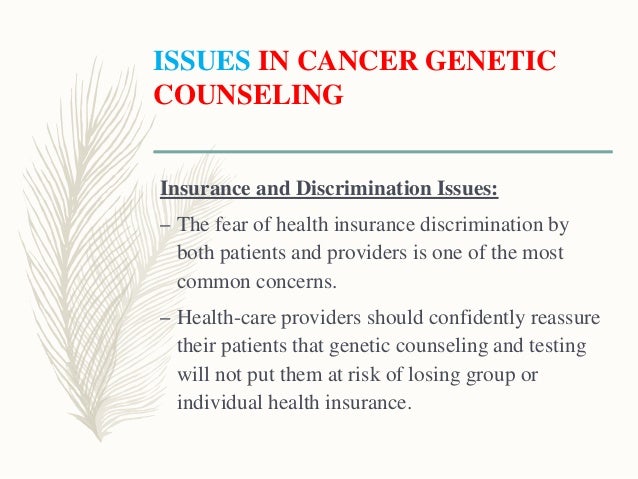 ISSUES IN CANCER GENETIC COUNSELING

Insurance and Discrimination Issues:

– The fear of health insurance discrimination by both patients and providers is one of the most common concerns.

– Health-care providers should confidently reassure their patients that genetic counseling and testing will not put them at risk of losing group or individual health insurance.